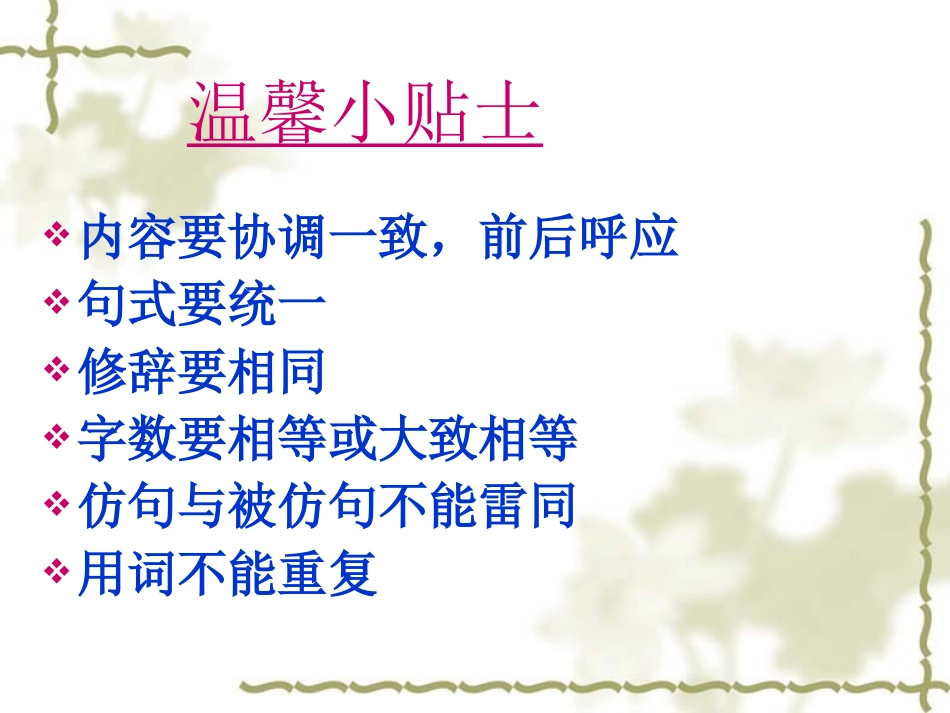 温馨小贴士

❖ 内容要协调一致，前后呼应
❖ 句式要统一
❖ 修辞要相同
❖ 字数要相等或大致相等
❖ 仿句与被仿句不能雷同
❖ 用词不能重复